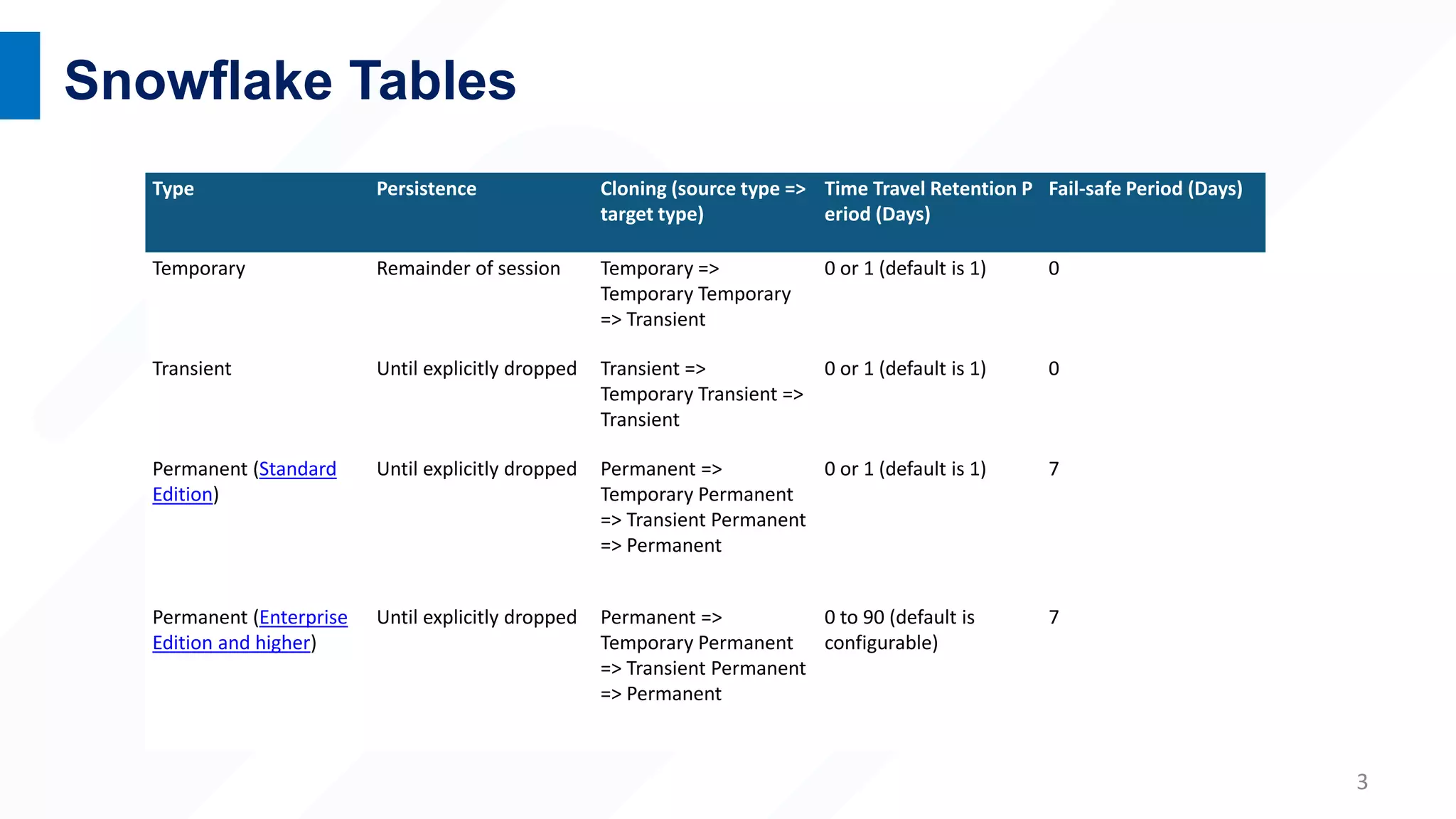 Snowflake Tables

| Type | Persistence | Cloning (source type => target type) | Time Travel Retention Period (Days) | Fail-safe Period (Days) |
|---|---|---|---|---|
| Temporary | Remainder of session | Temporary => Temporary Temporary => Transient | 0 or 1 (default is 1) | 0 |
| Transient | Until explicitly dropped | Transient => Temporary Transient => Transient | 0 or 1 (default is 1) | 0 |
| Permanent (Standard Edition) | Until explicitly dropped | Permanent => Temporary Permanent => Transient Permanent => Permanent | 0 or 1 (default is 1) | 7 |
| Permanent (Enterprise Edition and higher) | Until explicitly dropped | Permanent => Temporary Permanent => Transient Permanent => Permanent | 0 to 90 (default is configurable) | 7 |

3